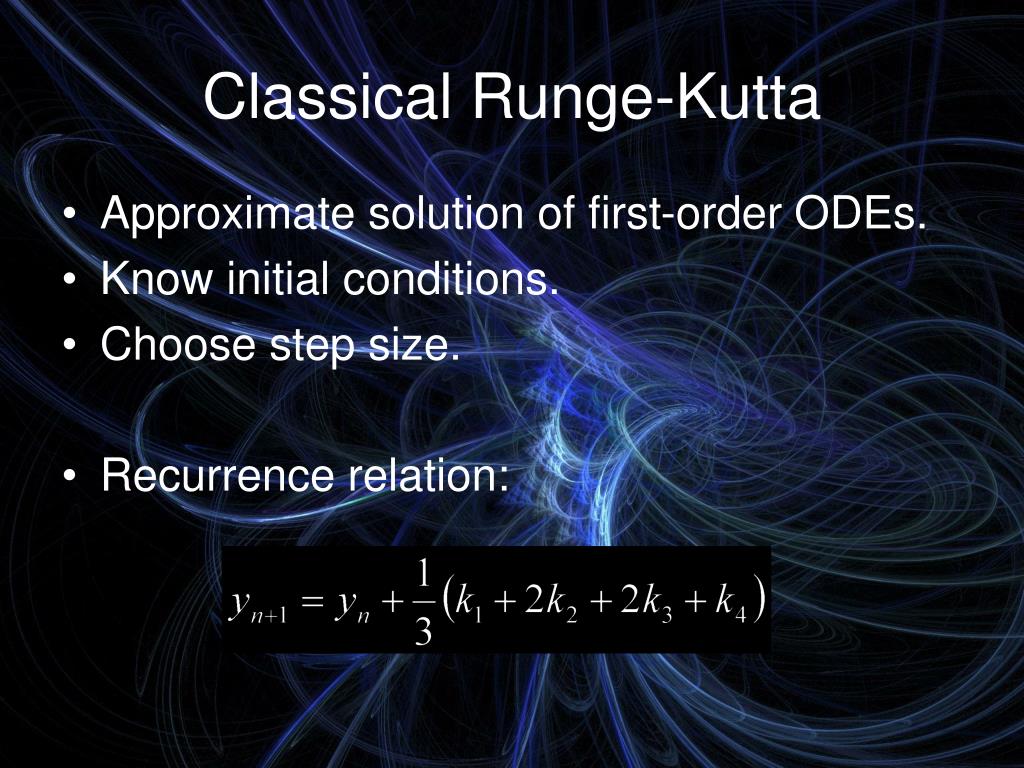 Classical Runge-Kutta

• Approximate solution of first-order ODEs.
• Know initial conditions.
• Choose step size.

• Recurrence relation:

$y_{n+1} = y_n + \frac{1}{3}\left(k_1 + 2k_2 + 2k_3 + k_4\right)$